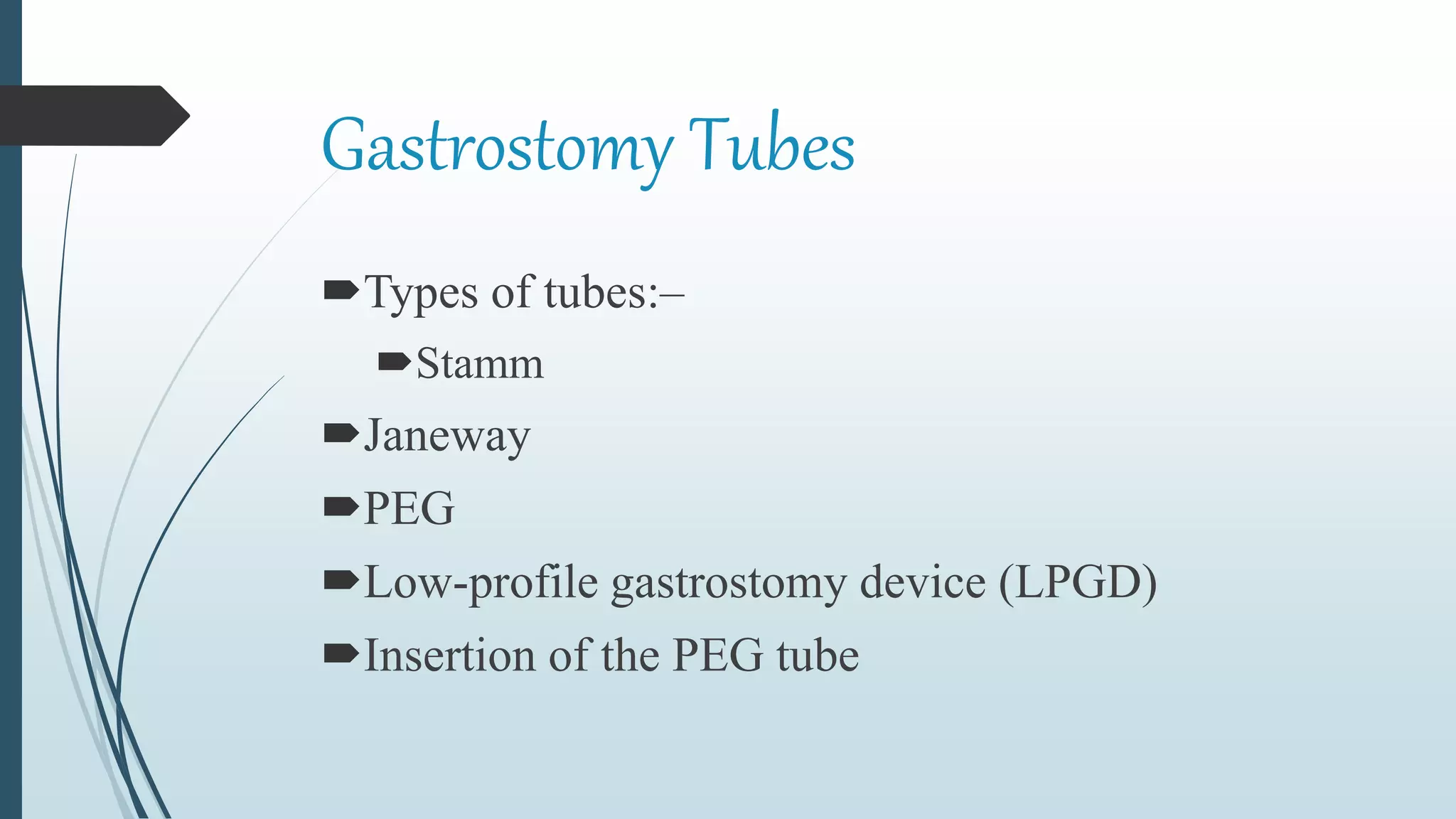 Gastrostomy Tubes

Types of tubes:–

Stamm

Janeway

PEG

Low-profile gastrostomy device (LPGD)

Insertion of the PEG tube